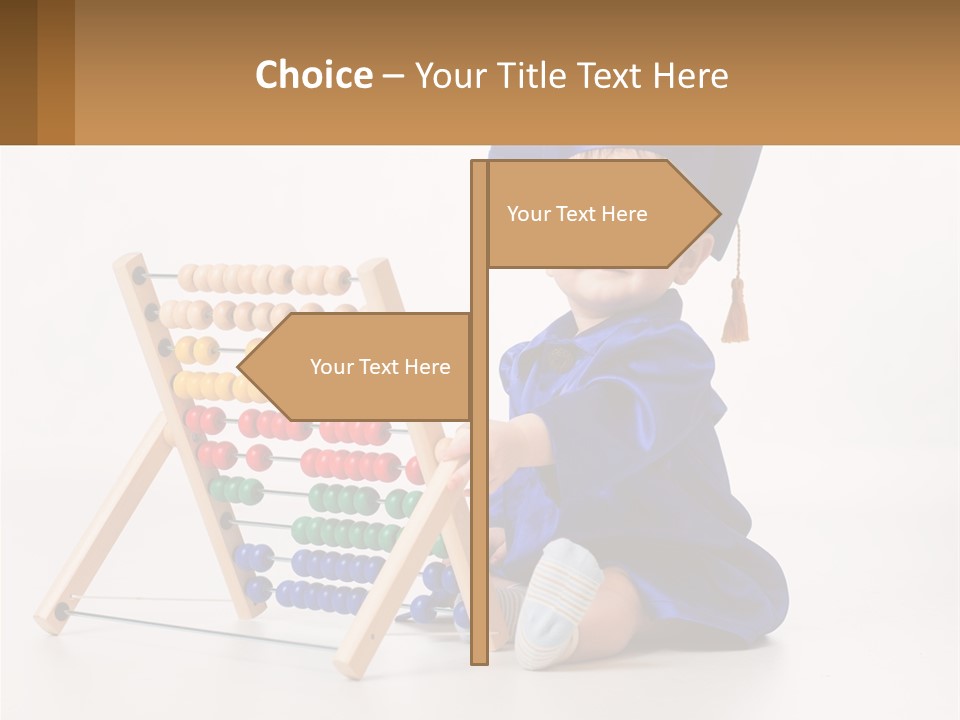 Choice – Your Title Text Here

Your Text Here

Your Text Here